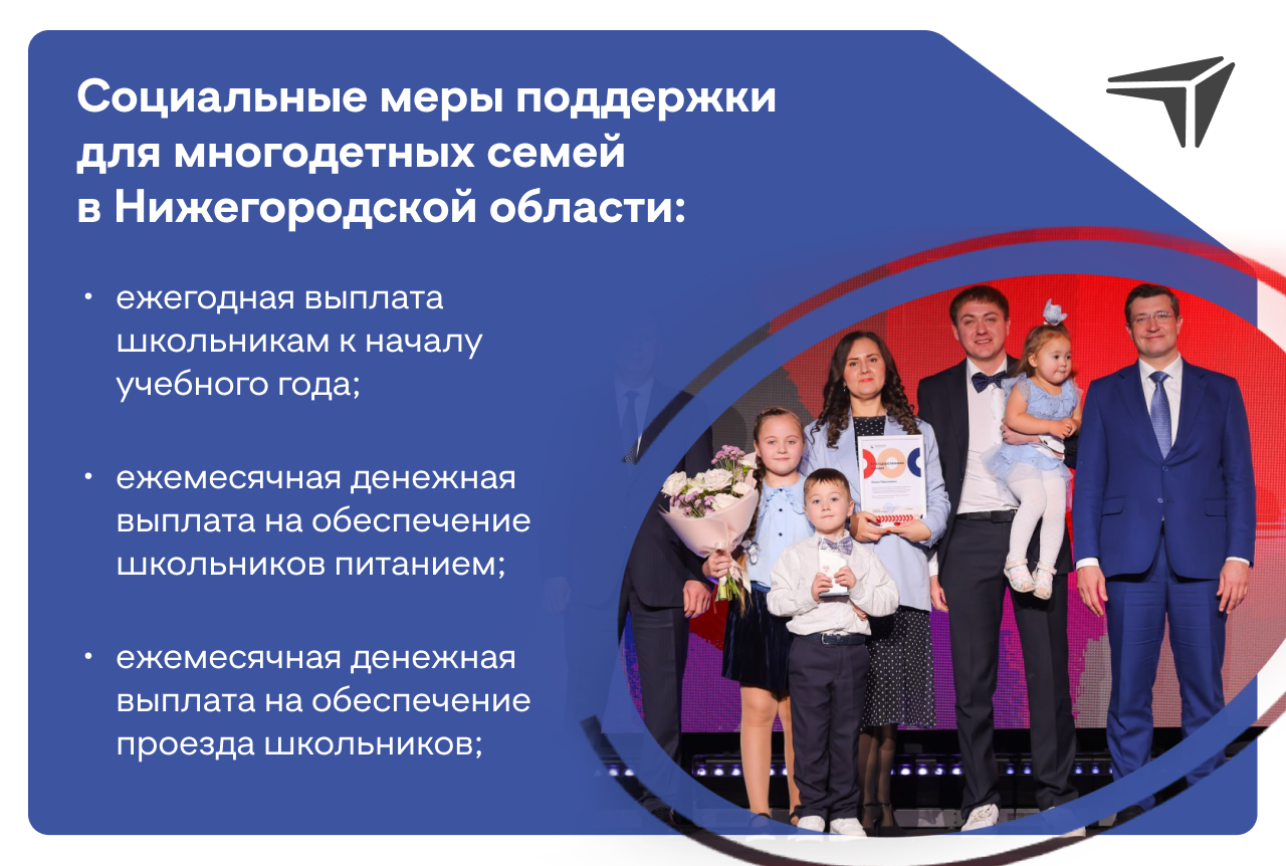 Социальные меры поддержки для многодетных семей в Нижегородской области:

• ежегодная выплата школьникам к началу учебного года;

• ежемесячная денежная выплата на обеспечение школьников питанием;

• ежемесячная денежная выплата на обеспечение проезда школьников;